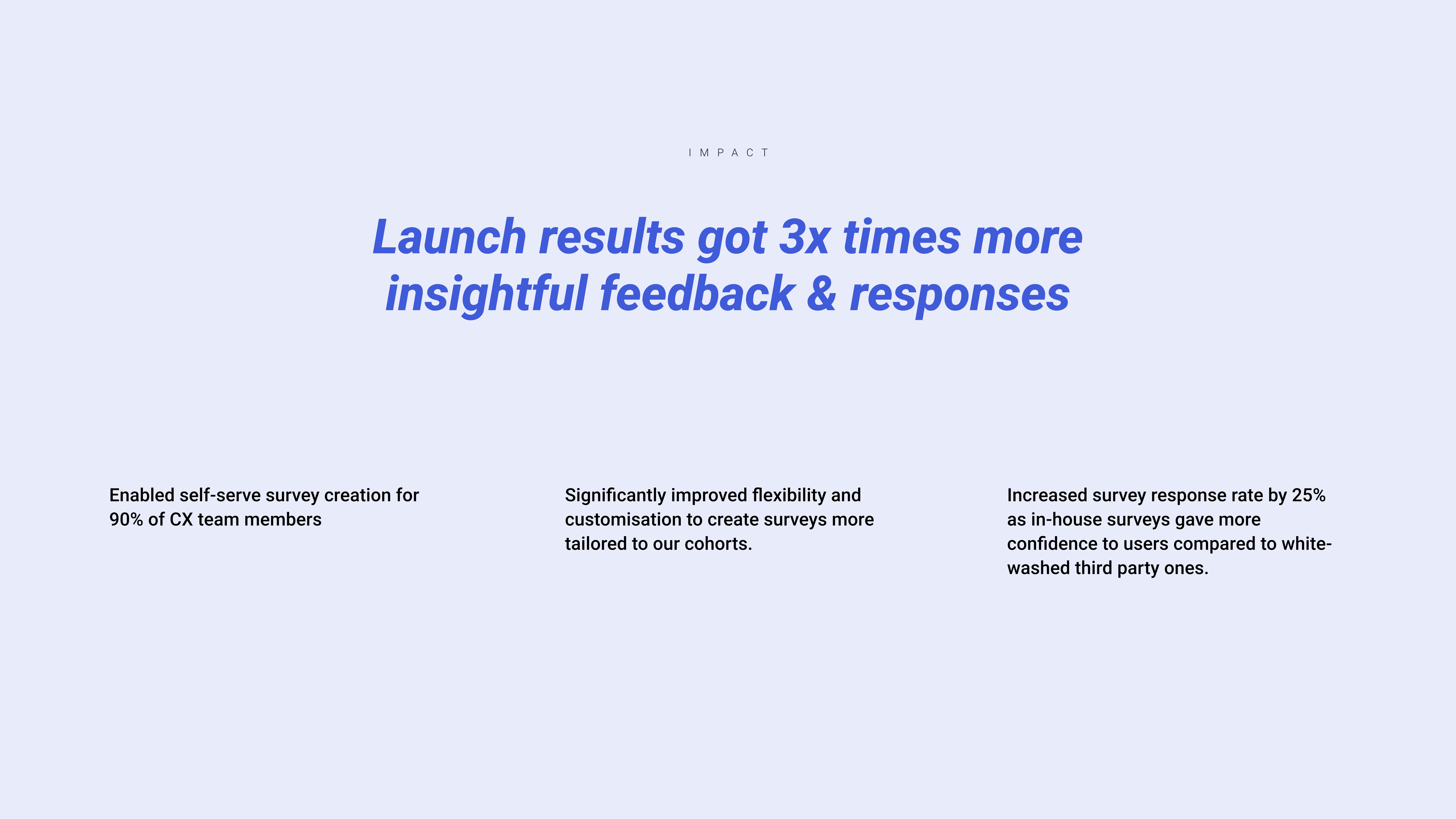 IMPACT

Launch results got 3x times more insightful feedback & responses

Enabled self-serve survey creation for 90% of CX team members

Significantly improved flexibility and customisation to create surveys more tailored to our cohorts.

Increased survey response rate by 25% as in-house surveys gave more confidence to users compared to white-washed third party ones.